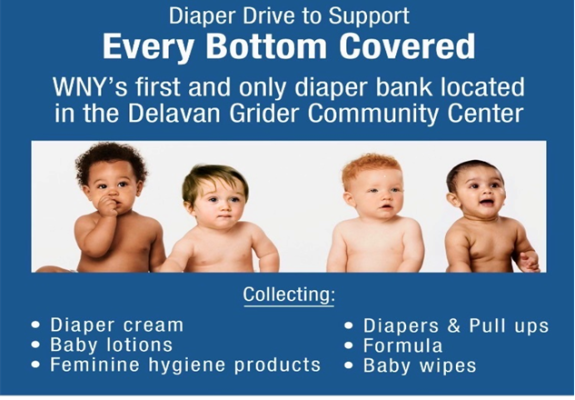 Diaper Drive to Support
Every Bottom Covered
WNY's first and only diaper bank located in the Delavan Grider Community Center

Collecting:

• Diaper cream
• Baby lotions
• Feminine hygiene products

• Diapers & Pull ups
• Formula
• Baby wipes